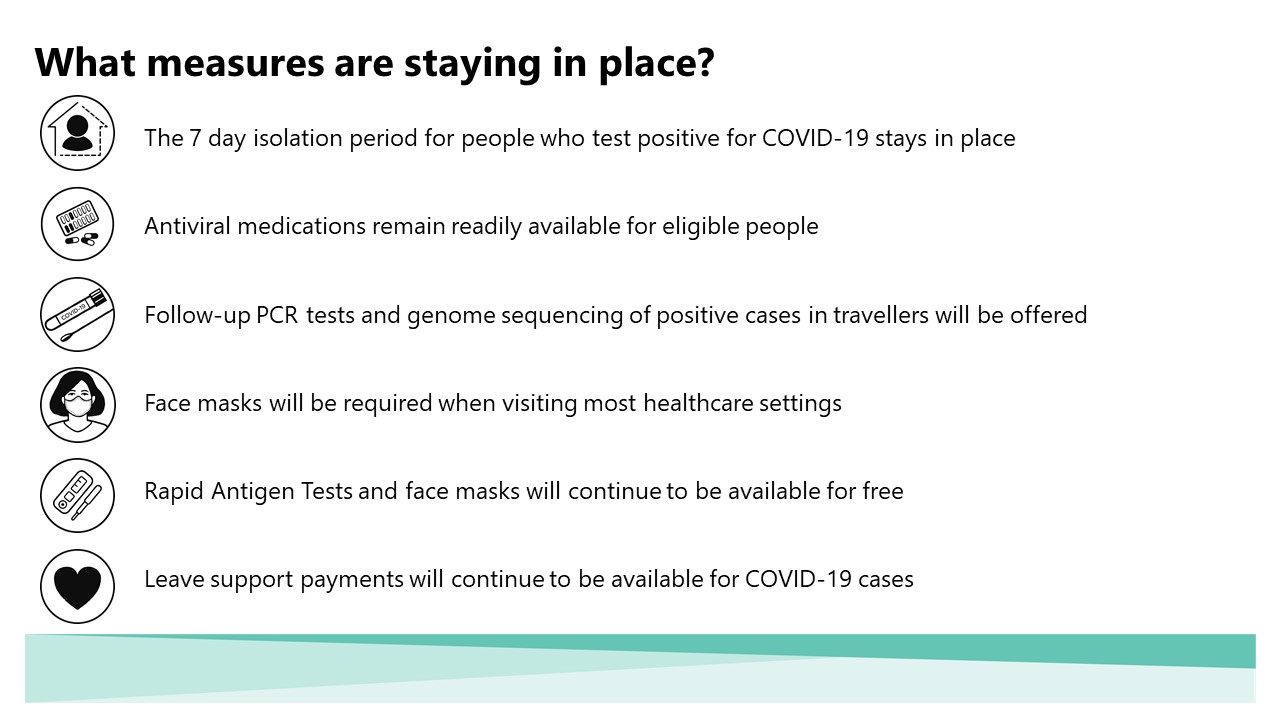 What measures are staying in place?

The 7 day isolation period for people who test positive for COVID-19 stays in place

Antiviral medications remain readily available for eligible people

COVID-19

Follow-up PCR tests and genome sequencing of positive cases in travellers will be offered

Face masks will be required when visiting most healthcare settings

Rapid Antigen Tests and face masks will continue to be available for free

Leave support payments will continue to be available for COVID-19 cases